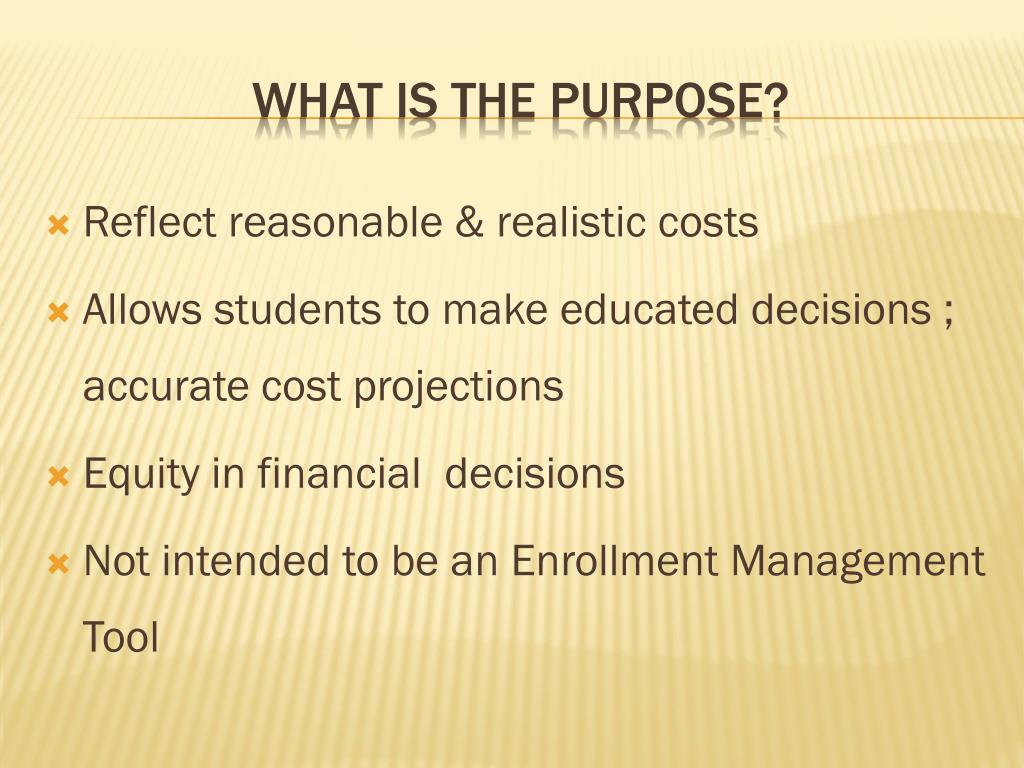 WHAT IS THE PURPOSE?

Reflect reasonable & realistic costs

Allows students to make educated decisions ; accurate cost projections

Equity in financial decisions

Not intended to be an Enrollment Management Tool